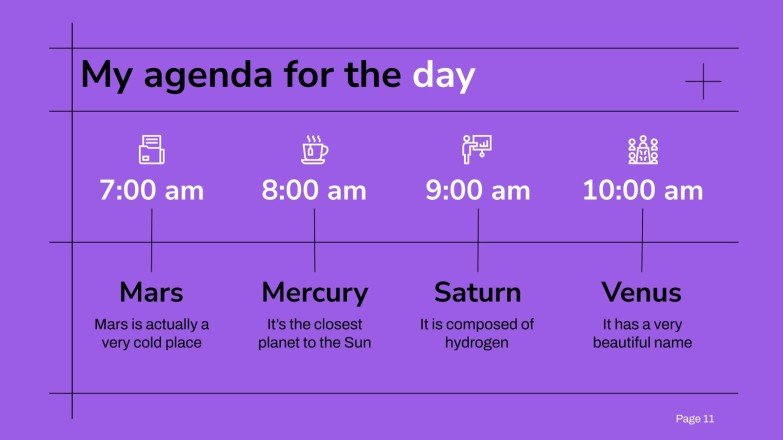 My agenda for the day

7:00 am

Mars

Mars is actually a very cold place

8:00 am

Mercury

It's the closest planet to the Sun

9:00 am

Saturn

It is composed of hydrogen

10:00 am

Venus

It has a very beautiful name

Page 11